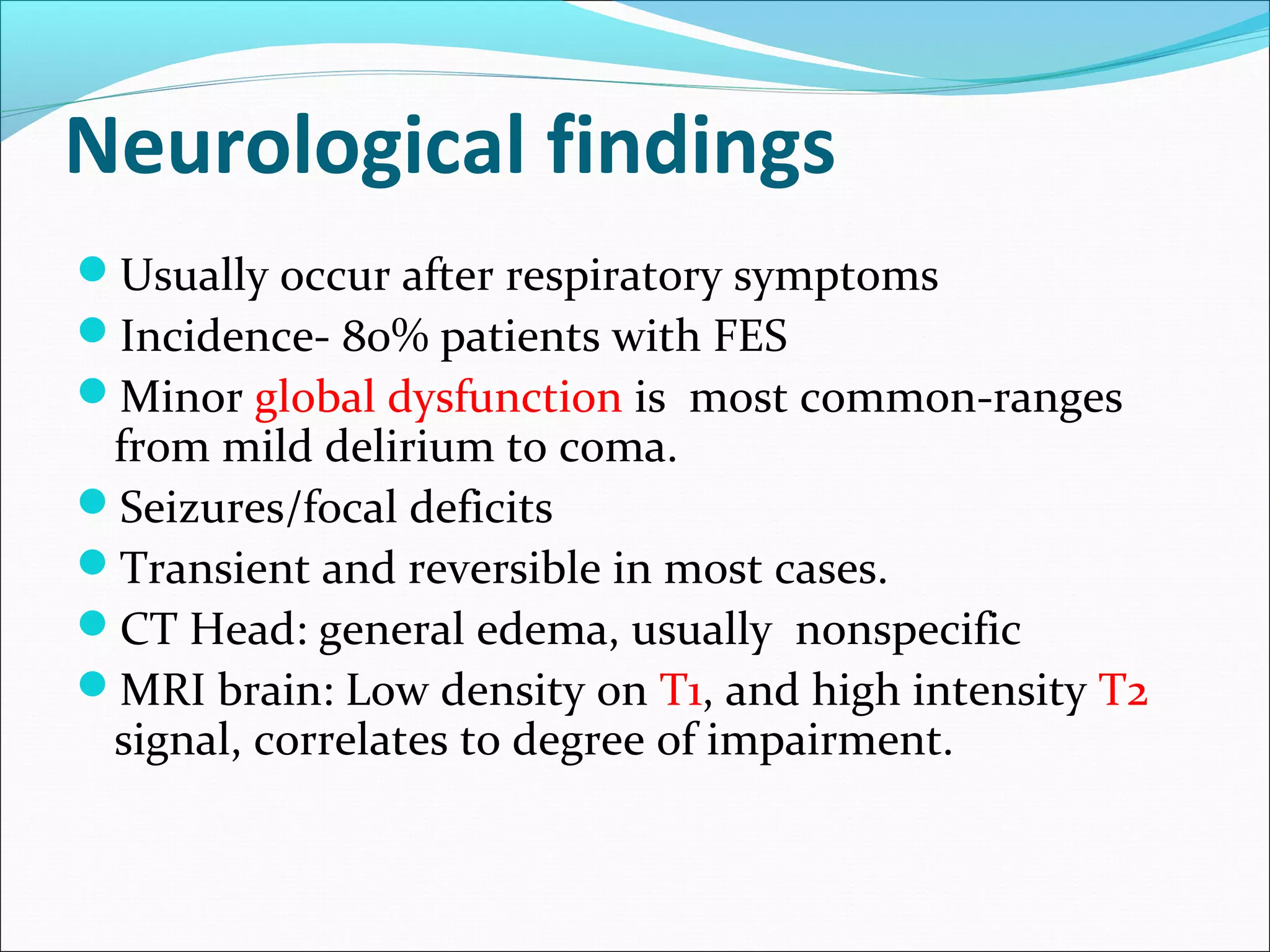 Neurological findings

- Usually occur after respiratory symptoms
- Incidence- 80% patients with FES
- Minor global dysfunction is most common-ranges from mild delirium to coma.
- Seizures/focal deficits
- Transient and reversible in most cases.
- CT Head: general edema, usually nonspecific
- MRI brain: Low density on T1, and high intensity T2 signal, correlates to degree of impairment.